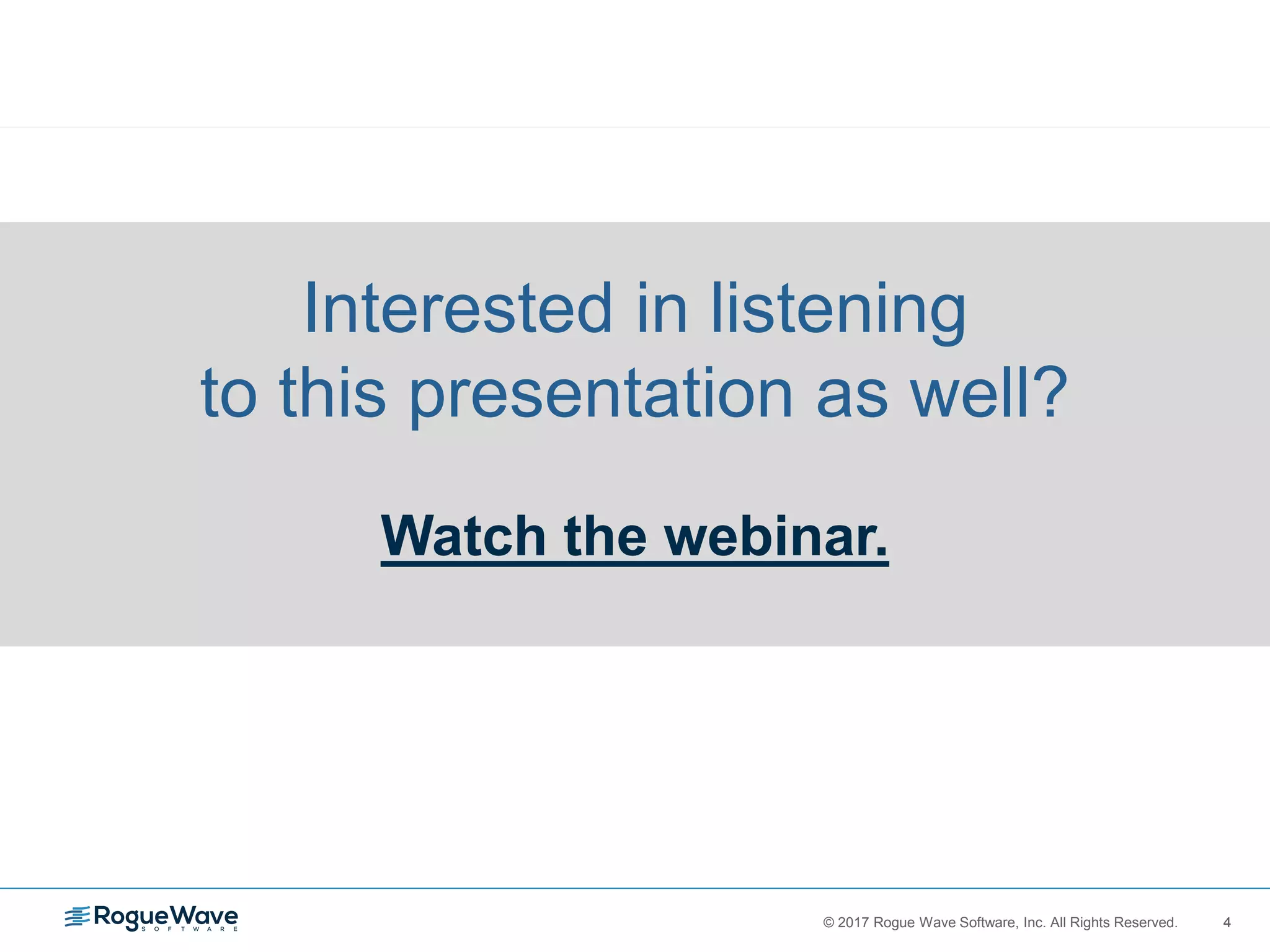 Interested in listening to this presentation as well?

Watch the webinar.

RogueWave SOFTWARE

© 2017 Rogue Wave Software, Inc. All Rights Reserved.

4